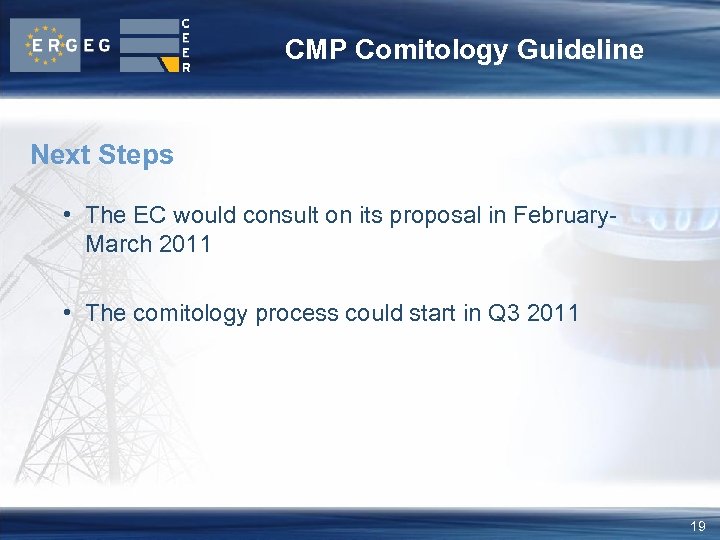 ERGEG

CEER

CMP Comitology Guideline

Next Steps

• The EC would consult on its proposal in February-March 2011

• The comitology process could start in Q3 2011

19